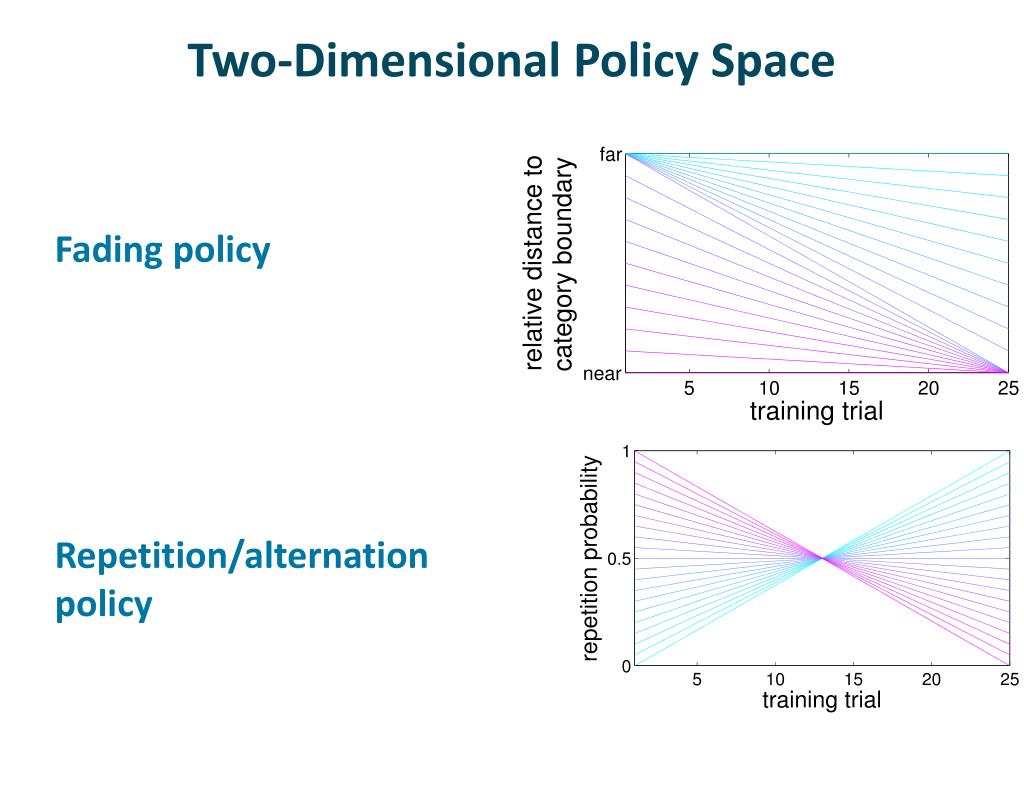 Two-Dimensional Policy Space

Fading policy

relative distance to category boundary

far

near

5 10 15 20 25

training trial

Repetition/alternation policy

repetition probability

1

0.5

0

5 10 15 20 25

training trial